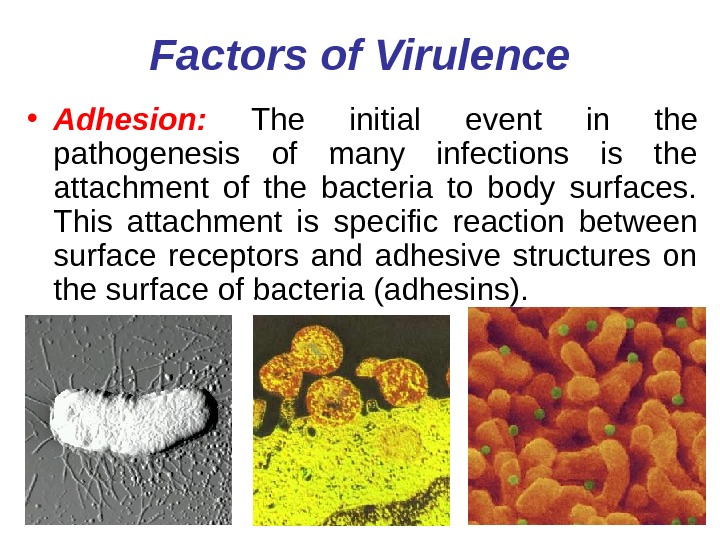 Factors of Virulence

• Adhesion: The initial event in the pathogenesis of many infections is the attachment of the bacteria to body surfaces. This attachment is specific reaction between surface receptors and adhesive structures on the surface of bacteria (adhesins).